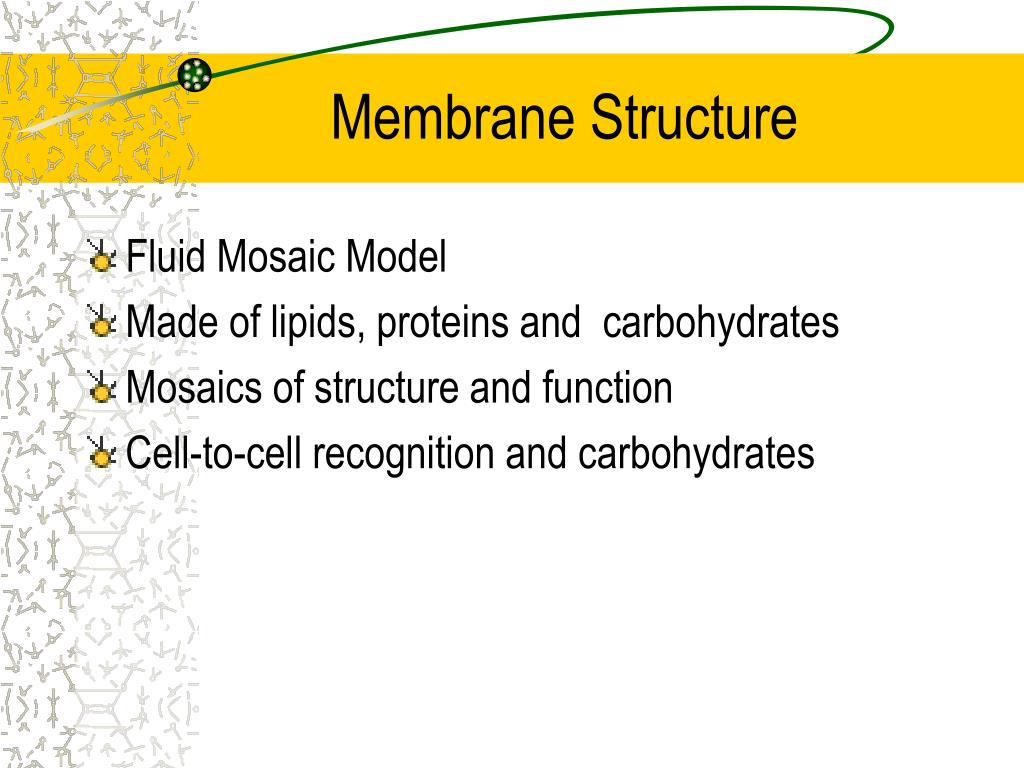 Membrane Structure

Fluid Mosaic Model
Made of lipids, proteins and  carbohydrates
Mosaics of structure and function
Cell-to-cell recognition and carbohydrates